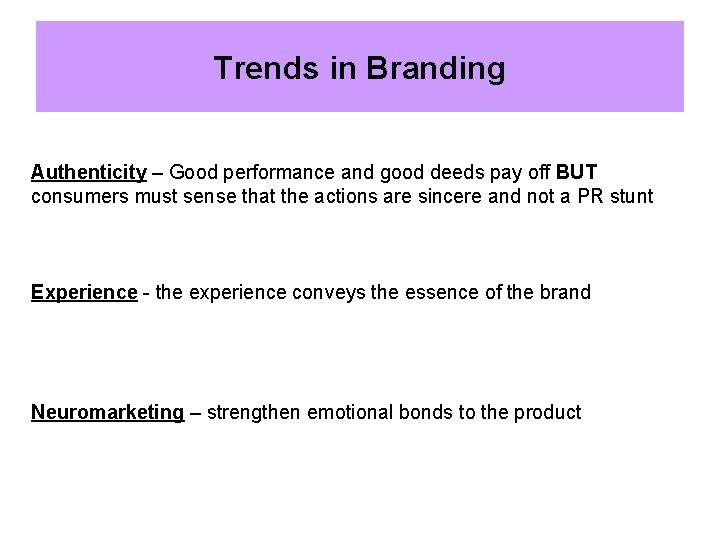 Trends in Branding

Authenticity – Good performance and good deeds pay off BUT consumers must sense that the actions are sincere and not a PR stunt

Experience - the experience conveys the essence of the brand

Neuromarketing – strengthen emotional bonds to the product